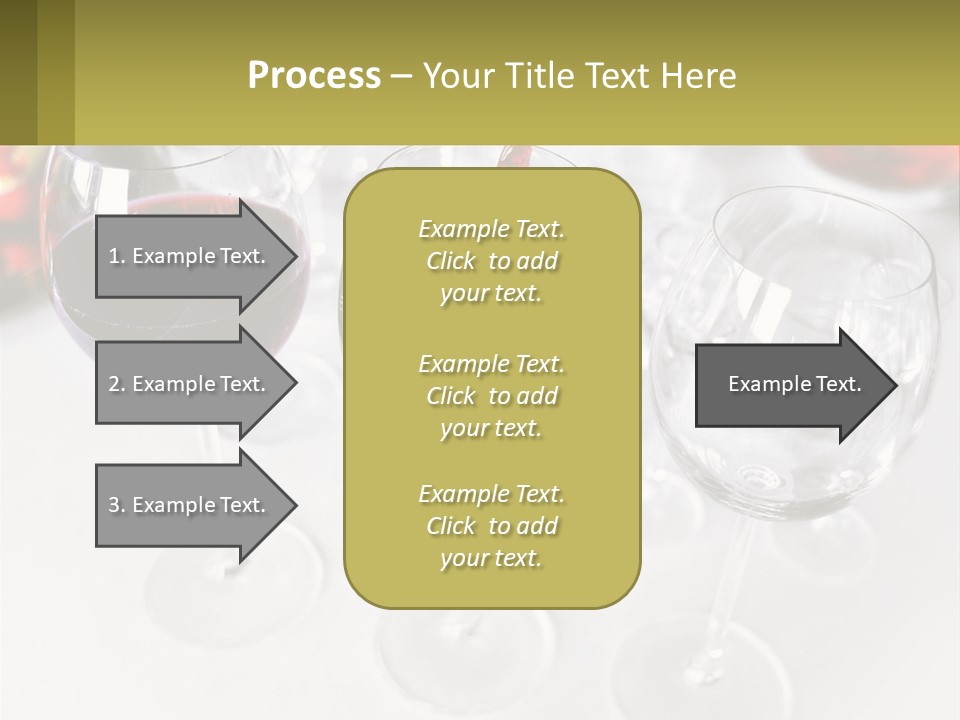 Process – Your Title Text Here

1. Example Text.

2. Example Text.

3. Example Text.

Example Text. Click to add your text.

Example Text. Click to add your text.

Example Text. Click to add your text.

Example Text.